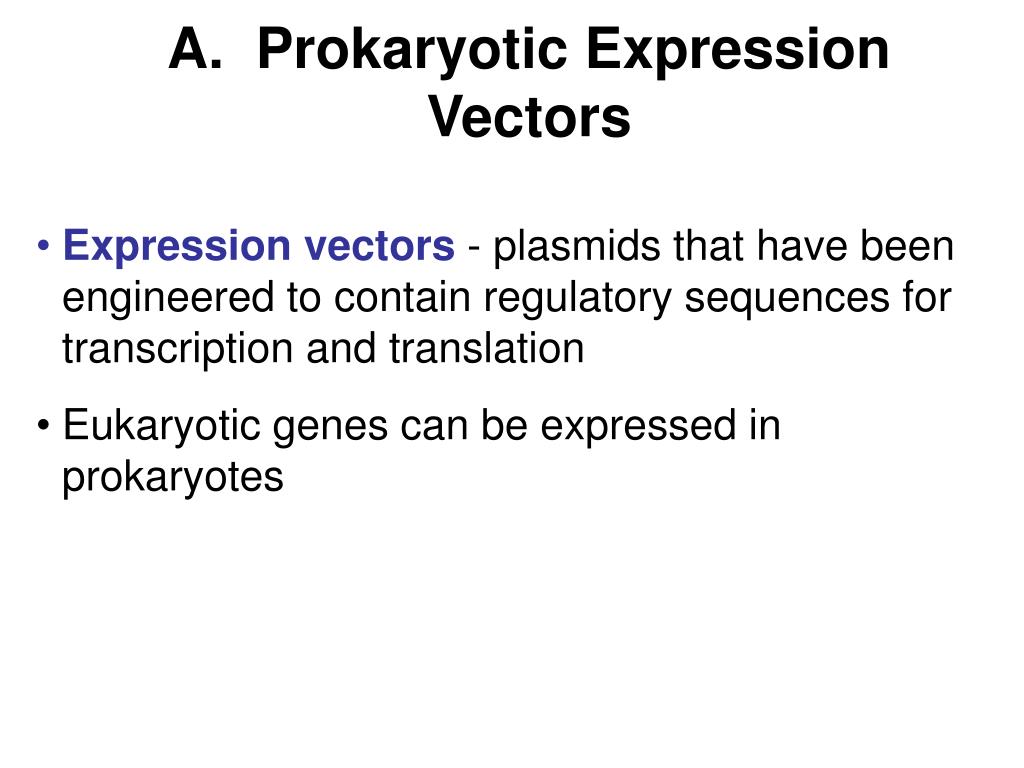 A. Prokaryotic Expression Vectors

• Expression vectors - plasmids that have been engineered to contain regulatory sequences for transcription and translation

• Eukaryotic genes can be expressed in prokaryotes